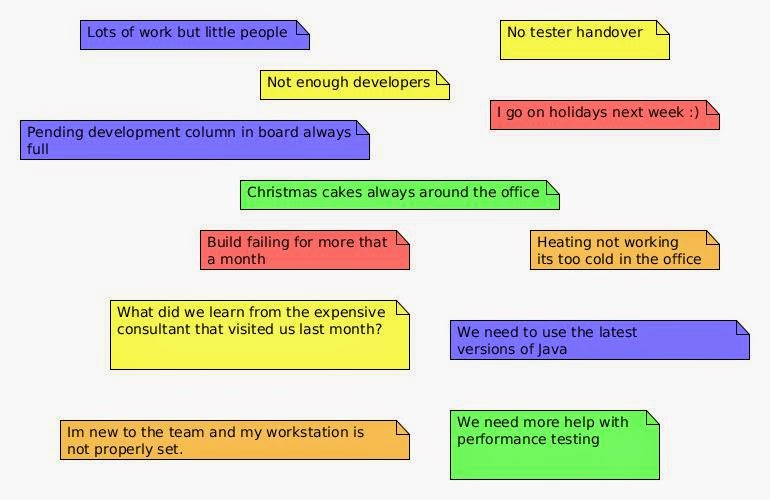 Lots of work but little people

No tester handover

Not enough developers

I go on holidays next week :)

Pending development column in board always full

Christmas cakes always around the office

Build failing for more that a month

Heating not working its too cold in the office

What did we learn from the expensive consultant that visited us last month?

We need to use the latest versions of Java

Im new to the team and my workstation is not properly set.

We need more help with performance testing